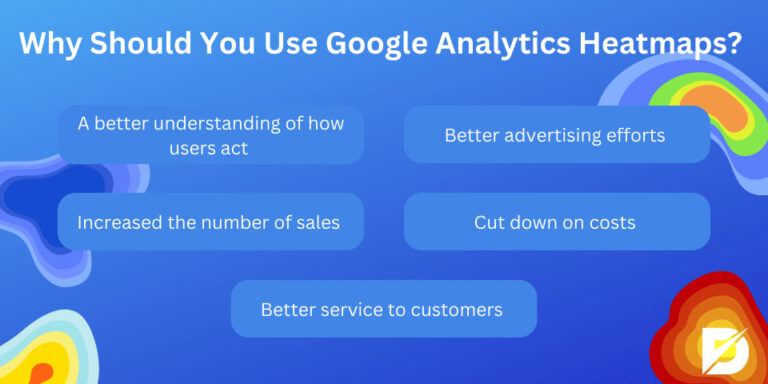 Why Should You Use Google Analytics Heatmaps?

A better understanding of how users act

Better advertising efforts

Increased the number of sales

Cut down on costs

Better service to customers